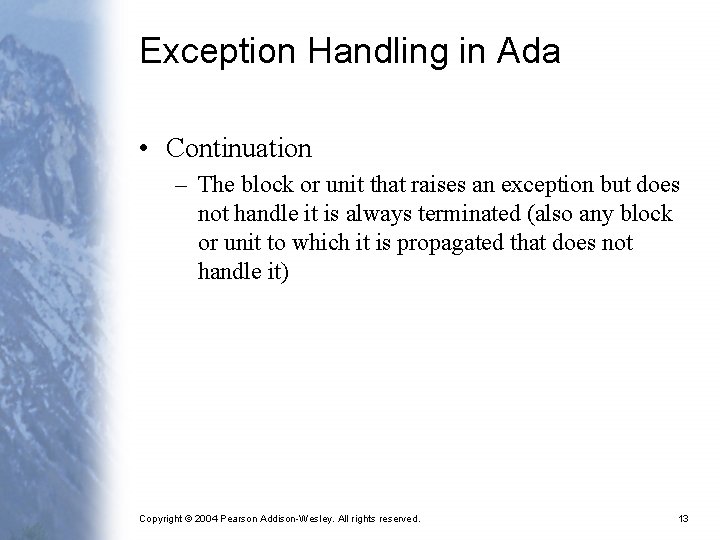 Exception Handling in Ada

• Continuation
  – The block or unit that raises an exception but does not handle it is always terminated (also any block or unit to which it is propagated that does not handle it)

Copyright © 2004 Pearson Addison-Wesley. All rights reserved.

13